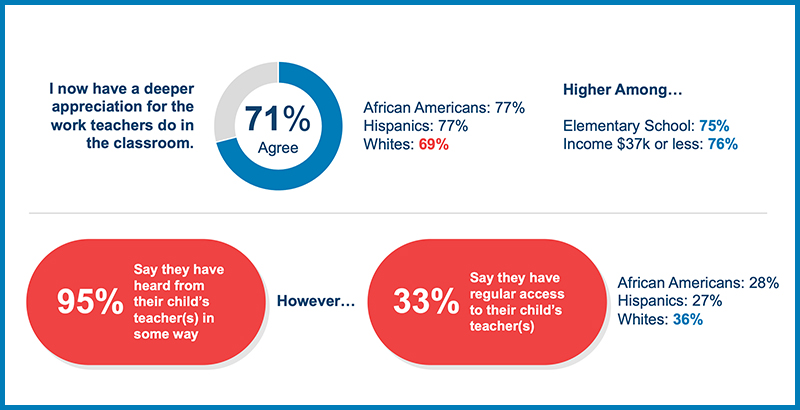 I now have a deeper appreciation for the work teachers do in the classroom.

71%
Agree

African Americans: 77%
Hispanics: 77%
Whites: 69%

Higher Among…

Elementary School: 75%
Income $37k or less: 76%

95%
Say they have heard from their child's teacher(s) in some way

However…

33%
Say they have regular access to their child's teacher(s)

African Americans: 28%
Hispanics: 27%
Whites: 36%